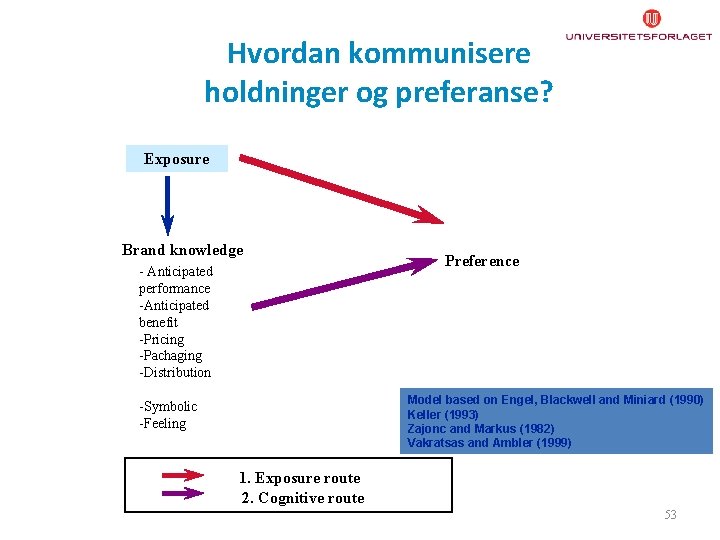 UNIVERSITETSFORLAGET

Hvordan kommunisere holdninger og preferanse?

Exposure

Brand knowledge
- Anticipated performance
-Anticipated benefit
-Pricing
-Pachaging
-Distribution

-Symbolic
-Feeling

Preference

Model based on Engel, Blackwell and Miniard (1990)
Keller (1993)
Zajonc and Markus (1982)
Vakratsas and Ambler (1999)

1. Exposure route
2. Cognitive route

53